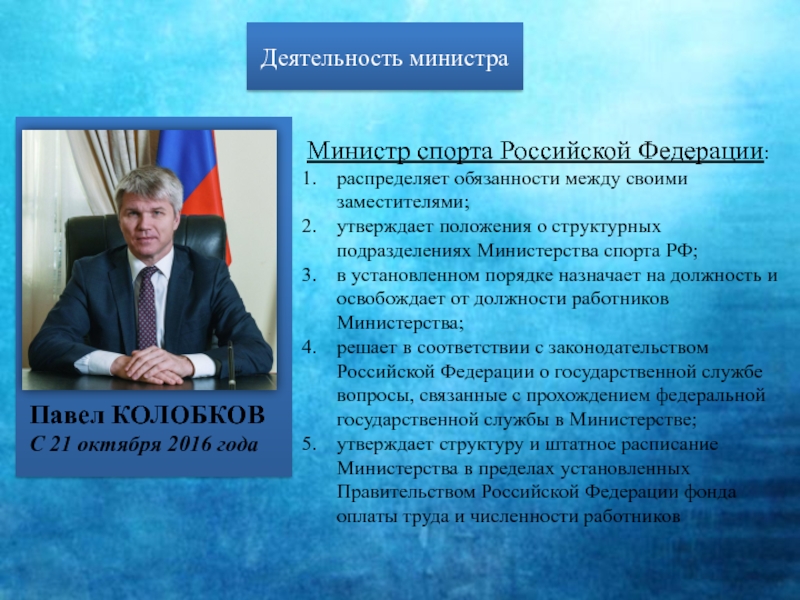 Деятельность министра

Павел КОЛОБКОВ
С 21 октября 2016 года

Министр спорта Российской Федерации:
1. распределяет обязанности между своими заместителями;
2. утверждает положения о структурных подразделениях Министерства спорта РФ;
3. в установленном порядке назначает на должность и освобождает от должности работников Министерства;
4. решает в соответствии с законодательством Российской Федерации о государственной службе вопросы, связанные с прохождением федеральной государственной службы в Министерстве;
5. утверждает структуру и штатное расписание Министерства в пределах установленных Правительством Российской Федерации фонда оплаты труда и численности работников